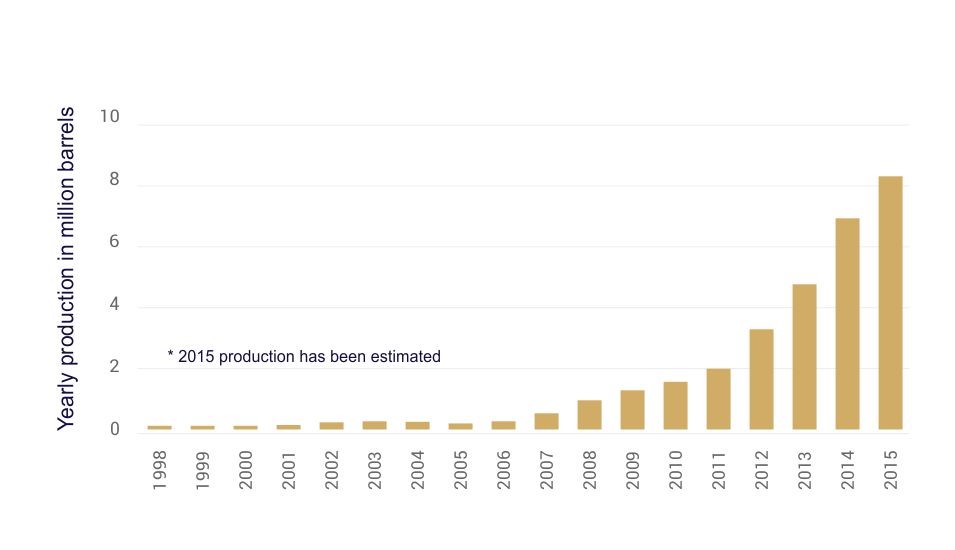 Yearly production in million barrels

10
8
6
4
2
0

* 2015 production has been estimated

1998
1999
2000
2001
2002
2003
2004
2005
2006
2007
2008
2009
2010
2011
2012
2013
2014
2015